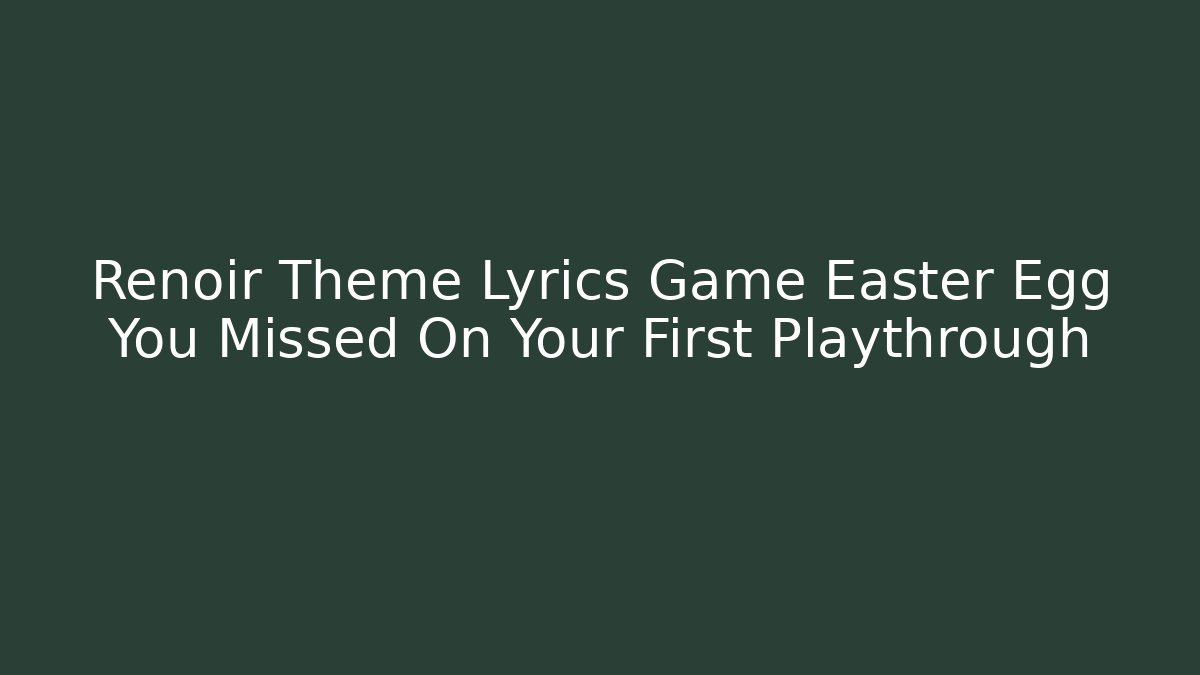 Renoir Theme Lyrics Game Easter Egg You Missed On Your First Playthrough